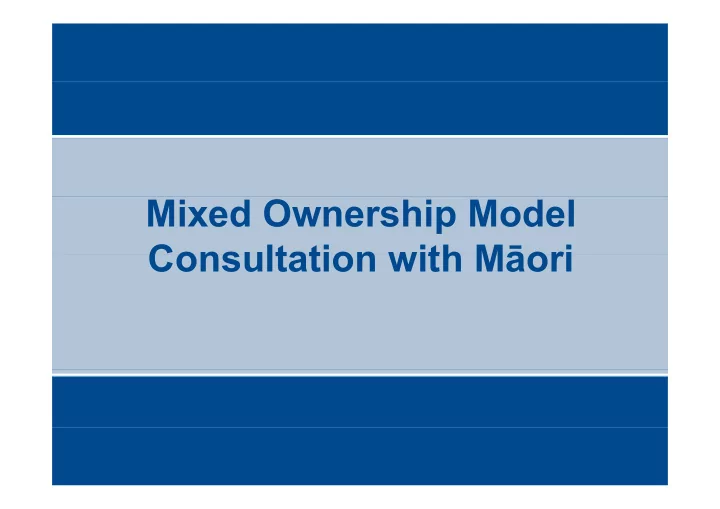 Mixed Ownership Model Consultation with Māori